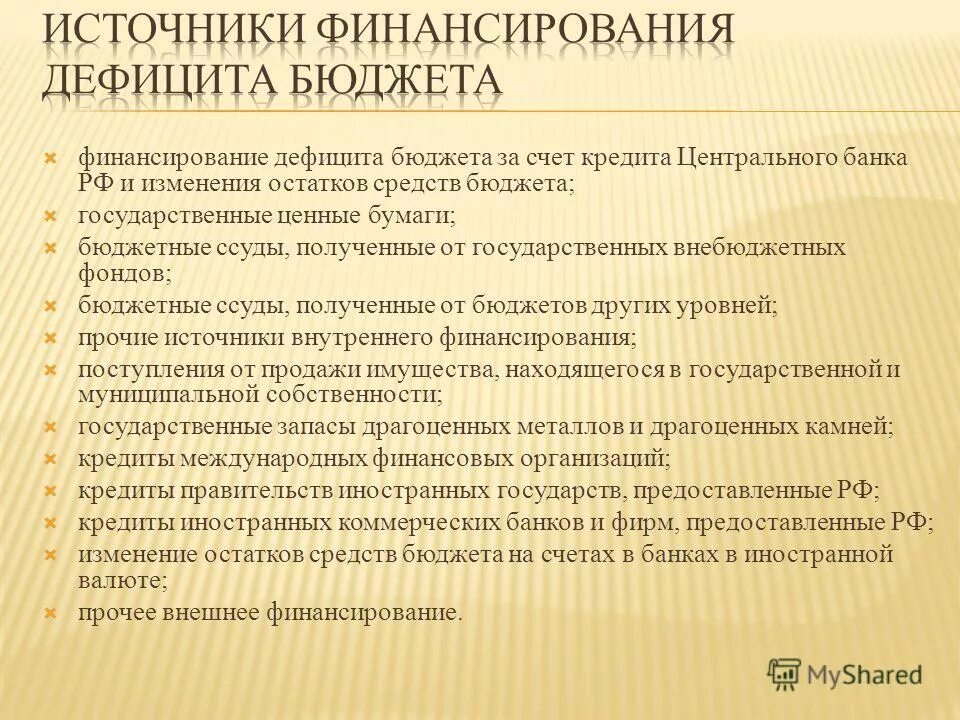 ИСТОЧНИКИ ФИНАНСИРОВАНИЯ ДЕФИЦИТА БЮДЖЕТА

финансирование дефицита бюджета за счет кредита Центрального банка РФ и изменения остатков средств бюджета;

государственные ценные бумаги;

бюджетные ссуды, полученные от государственных внебюджетных фондов;

бюджетные ссуды, полученные от бюджетов других уровней;

прочие источники внутреннего финансирования;

поступления от продажи имущества, находящегося в государственной и муниципальной собственности;

государственные запасы драгоценных металлов и драгоценных камней;

кредиты международных финансовых организаций;

кредиты правительств иностранных государств, предоставленные РФ;

кредиты иностранных коммерческих банков и фирм, предоставленные РФ;

изменение остатков средств бюджета на счетах в банках в иностранной валюте;

прочее внешнее финансирование.

MyShared